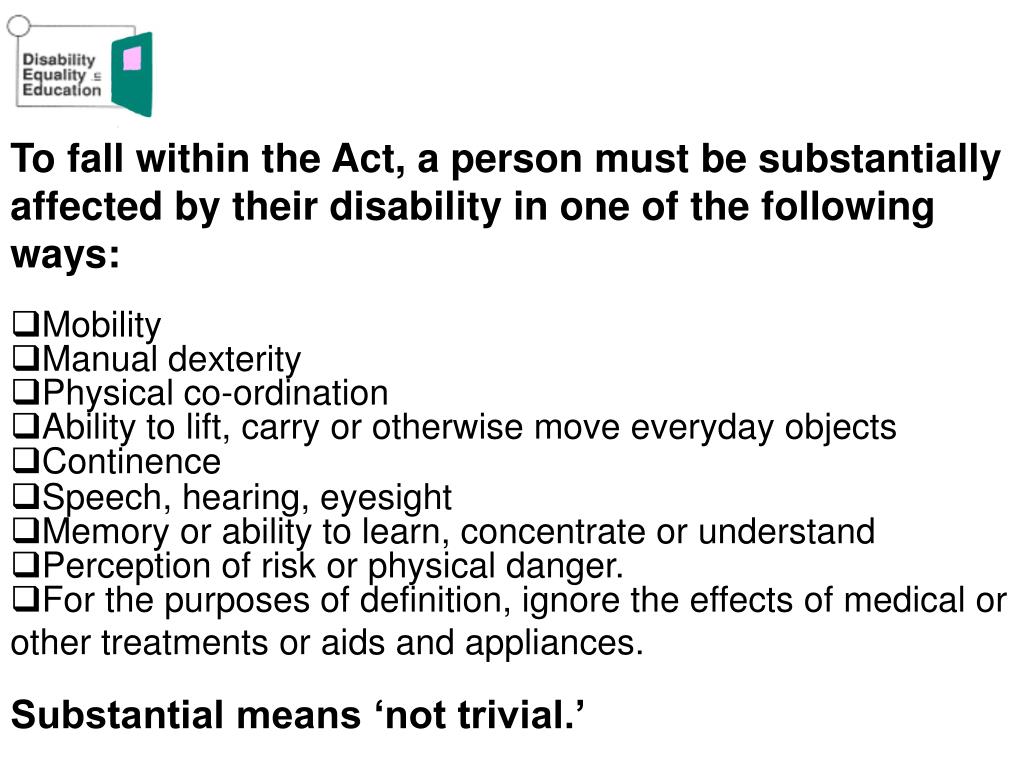 Disability Equality in Education

To fall within the Act, a person must be substantially affected by their disability in one of the following ways:

❑Mobility
❑Manual dexterity
❑Physical co-ordination
❑Ability to lift, carry or otherwise move everyday objects
❑Continence
❑Speech, hearing, eyesight
❑Memory or ability to learn, concentrate or understand
❑Perception of risk or physical danger.
❑For the purposes of definition, ignore the effects of medical or other treatments or aids and appliances.

Substantial means ‘not trivial.’